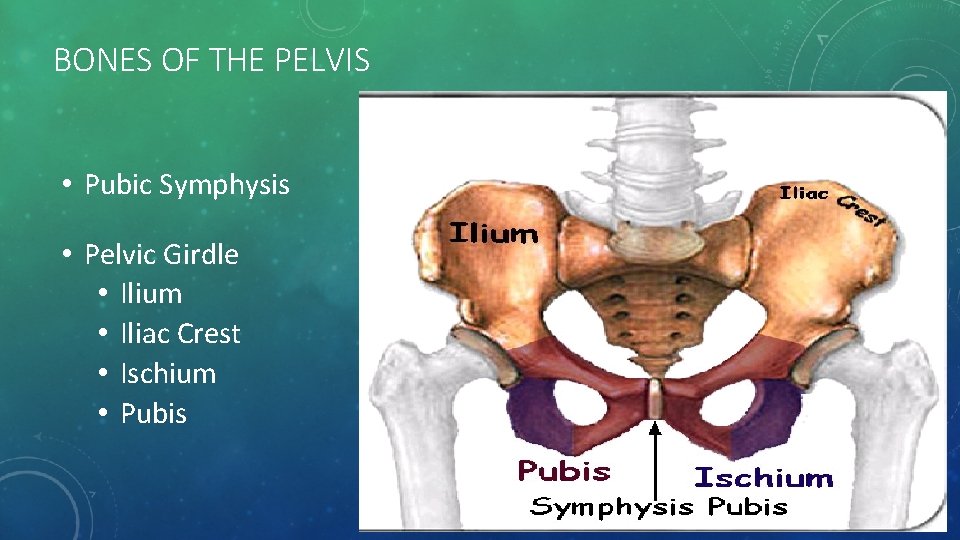 BONES OF THE PELVIS

• Pubic Symphysis

• Pelvic Girdle
  • Ilium
  • Iliac Crest
  • Ischium
  • Pubis

Ilium

Iliac Crest

Pubis

Ischium

Symphysis Pubis